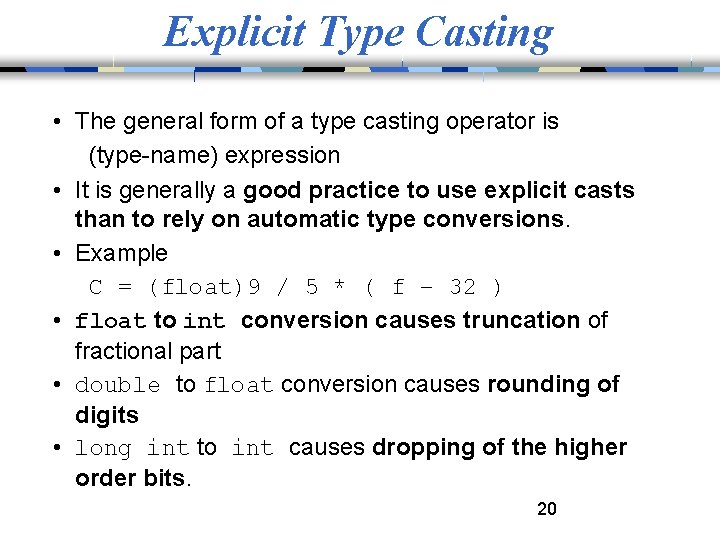 Explicit Type Casting

• The general form of a type casting operator is
(type-name) expression

• It is generally a good practice to use explicit casts than to rely on automatic type conversions.

• Example
C = (float)9 / 5 * ( f – 32 )

• float to int conversion causes truncation of fractional part

• double to float conversion causes rounding of digits

• long int to int causes dropping of the higher order bits.

20